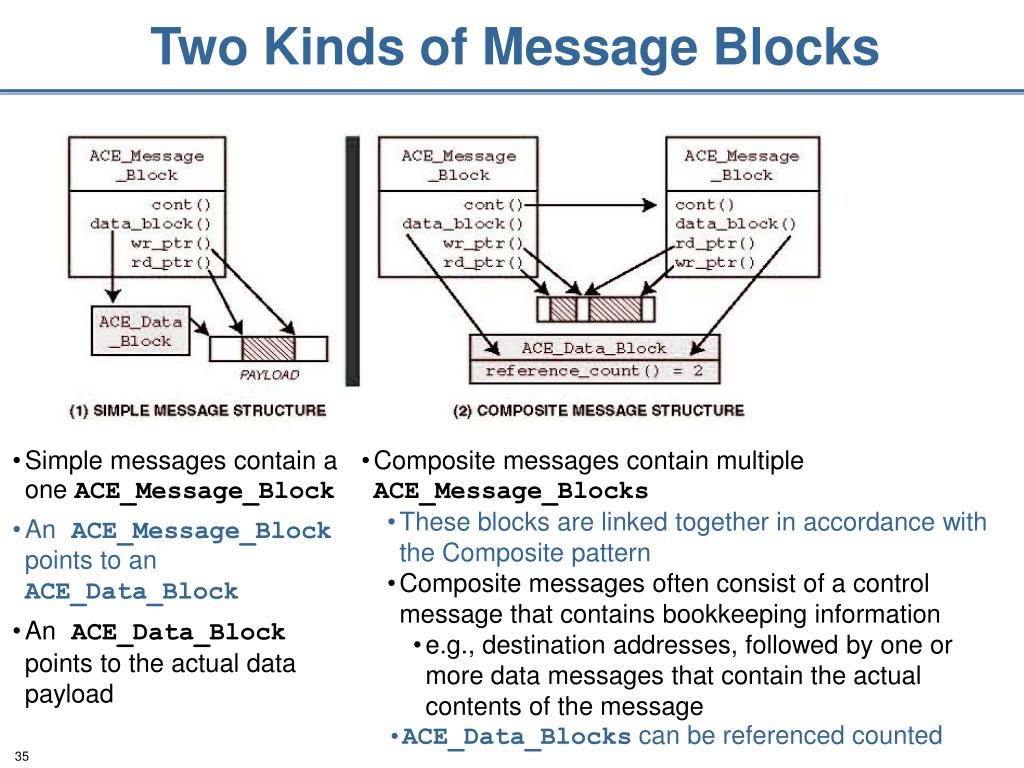 Two Kinds of Message Blocks

ACE_Message _Block

cont()
data_block()
wr_ptr()
rd_ptr()

ACE_Data _Block

PAYLOAD

(1) SIMPLE MESSAGE STRUCTURE

ACE_Message _Block

cont()
data_block()
wr_ptr()
rd_ptr()

ACE_Message _Block

cont()
data_block()
rd_ptr()
wr_ptr()

ACE_Data_Block
reference_count() = 2

(2) COMPOSITE MESSAGE STRUCTURE

• Simple messages contain a one ACE_Message_Block

• An ACE_Message_Block points to an ACE_Data_Block

• An ACE_Data_Block points to the actual data payload

• Composite messages contain multiple ACE_Message_Blocks

• These blocks are linked together in accordance with the Composite pattern

• Composite messages often consist of a control message that contains bookkeeping information

• e.g., destination addresses, followed by one or more data messages that contain the actual contents of the message

• ACE_Data_Blocks can be referenced counted

35